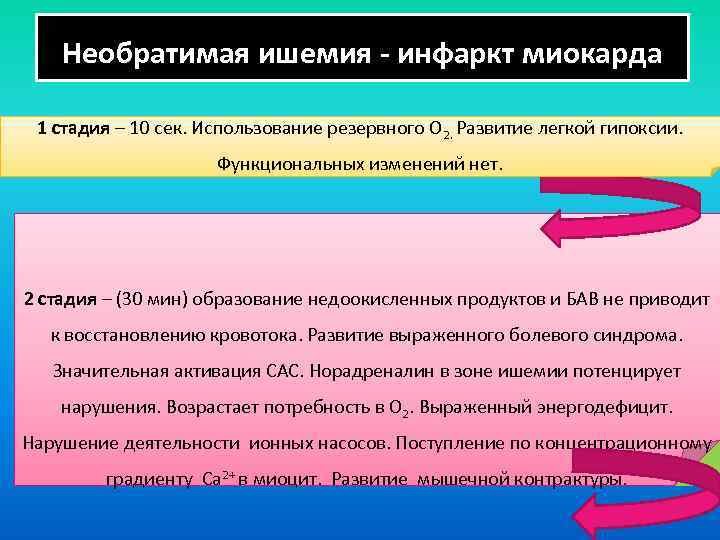 Необратимая ишемия - инфаркт миокарда

1 стадия – 10 сек. Использование резервного $O_2$. Развитие легкой гипоксии. Функциональных изменений нет.

2 стадия – (30 мин) образование недоокисленных продуктов и БАВ не приводит к восстановлению кровотока. Развитие выраженного болевого синдрома. Значительная активация САС. Норадреналин в зоне ишемии потенцирует нарушения. Возрастает потребность в $O_2$. Выраженный энергодефицит. Нарушение деятельности ионных насосов. Поступление по концентрационному градиенту $Ca^{2+}$ в миоцит. Развитие мышечной контрактуры.